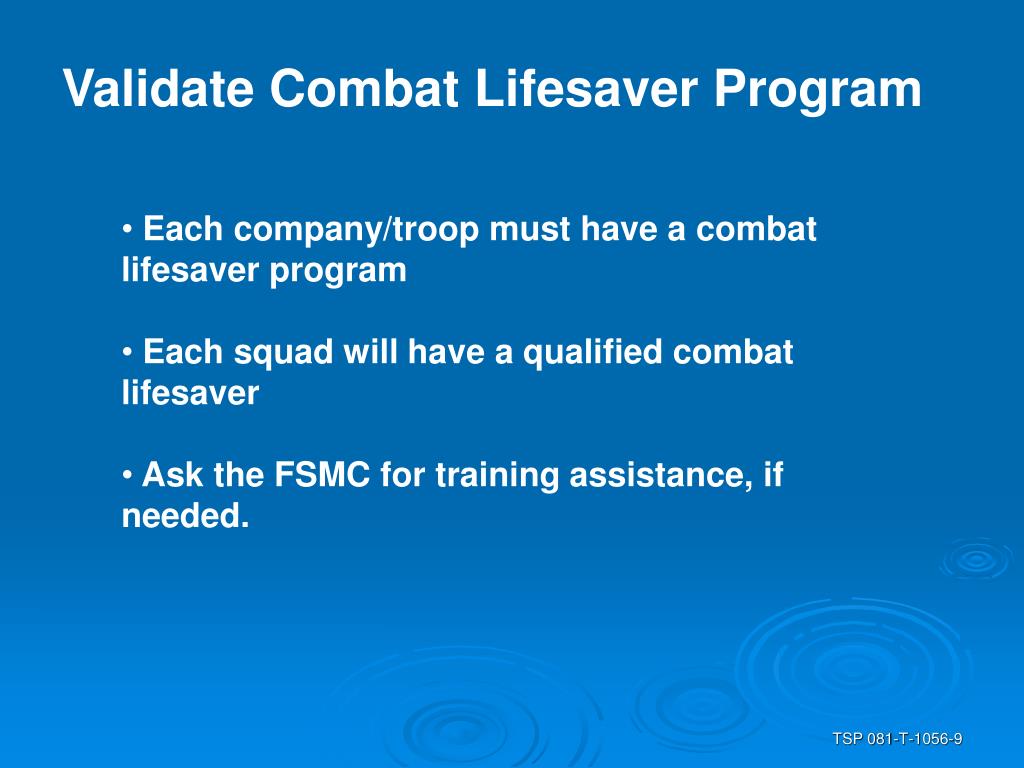 Validate Combat Lifesaver Program

• Each company/troop must have a combat lifesaver program

• Each squad will have a qualified combat lifesaver

• Ask the FSMC for training assistance, if needed.

TSP 081-T-1056-9